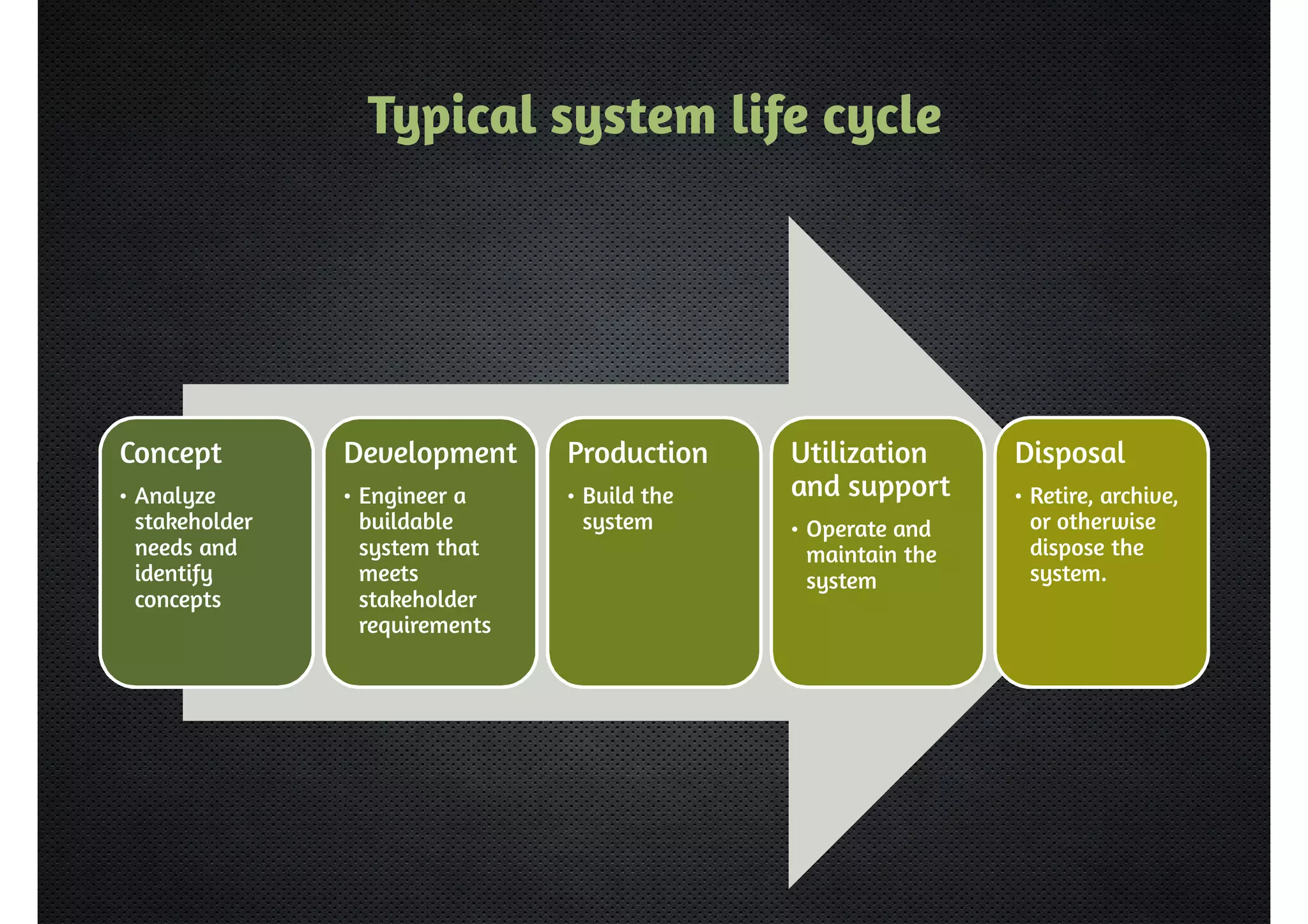 Typical system life cycle

Concept
• Analyze stakeholder needs and identify concepts

Development
• Engineer a buildable system that meets stakeholder requirements

Production
• Build the system

Utilization and support
• Operate and maintain the system

Disposal
• Retire, archive, or otherwise dispose the system.